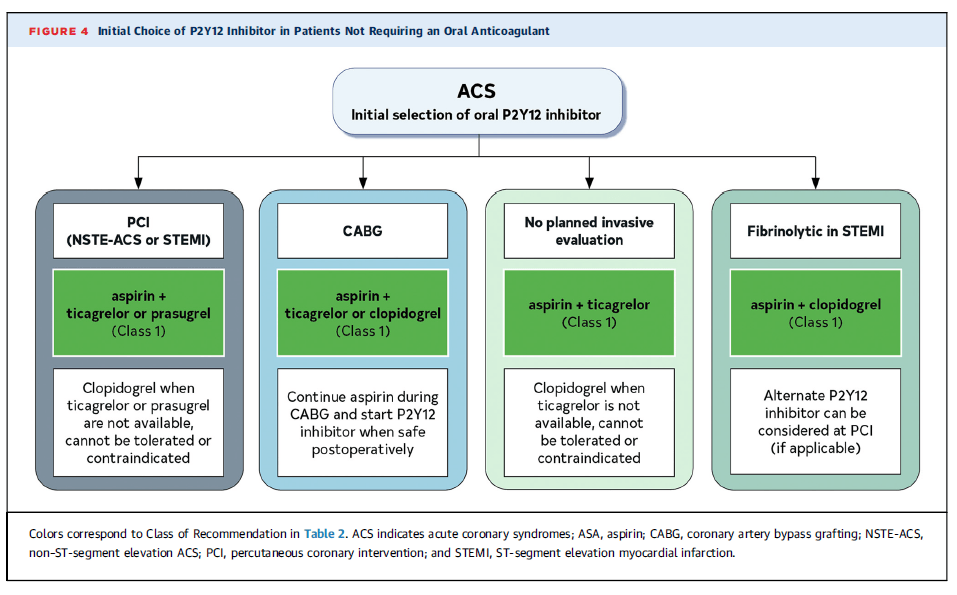 FIGURE 4 Initial Choice of P2Y12 Inhibitor in Patients Not Requiring an Oral Anticoagulant

ACS
Initial selection of oral P2Y12 inhibitor

PCI
(NSTE-ACS or STEMI)

aspirin +
ticagrelor or prasugrel
(Class 1)

Clopidogrel when ticagrelor or prasugrel are not available, cannot be tolerated or contraindicated

CABG

aspirin +
ticagrelor or clopidogrel
(Class 1)

Continue aspirin during CABG and start P2Y12 inhibitor when safe postoperatively

No planned invasive evaluation

aspirin + ticagrelor
(Class 1)

Clopidogrel when ticagrelor is not available, cannot be tolerated or contraindicated

Fibrinolytic in STEMI

aspirin + clopidogrel
(Class 1)

Alternate P2Y12 inhibitor can be considered at PCI (if applicable)

Colors correspond to Class of Recommendation in Table 2. ACS indicates acute coronary syndromes; ASA, aspirin; CABG, coronary artery bypass grafting; NSTE-ACS, non-ST-segment elevation ACS; PCI, percutaneous coronary intervention; and STEMI, ST-segment elevation myocardial infarction.